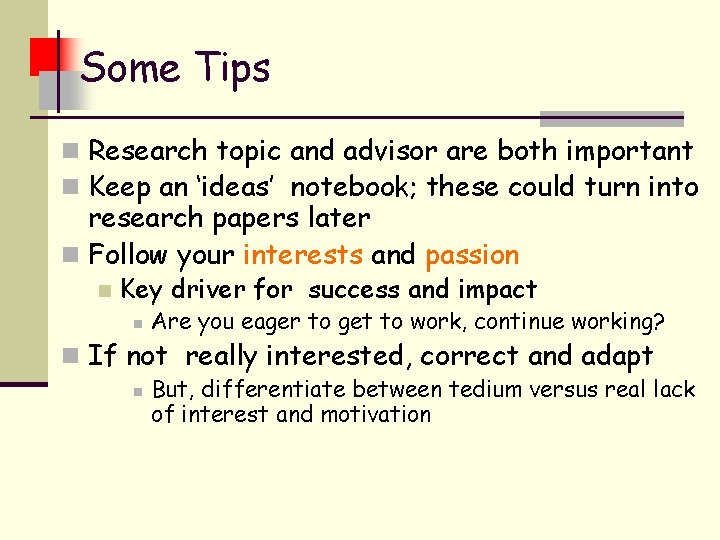 Some Tips

Research topic and advisor are both important

Keep an ‘ideas’ notebook; these could turn into research papers later

Follow your interests and passion

Key driver for success and impact

Are you eager to get to work, continue working?

If not really interested, correct and adapt

But, differentiate between tedium versus real lack of interest and motivation